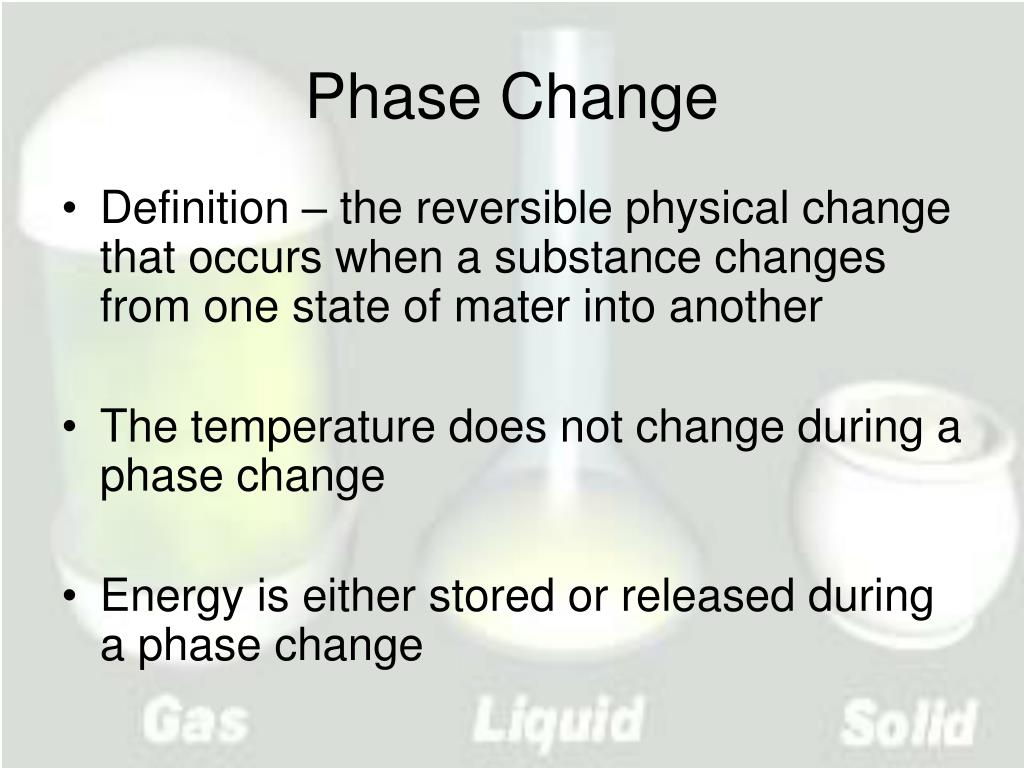 Phase Change

• Definition – the reversible physical change that occurs when a substance changes from one state of mater into another

• The temperature does not change during a phase change

• Energy is either stored or released during a phase change

Gas Liquid Solid